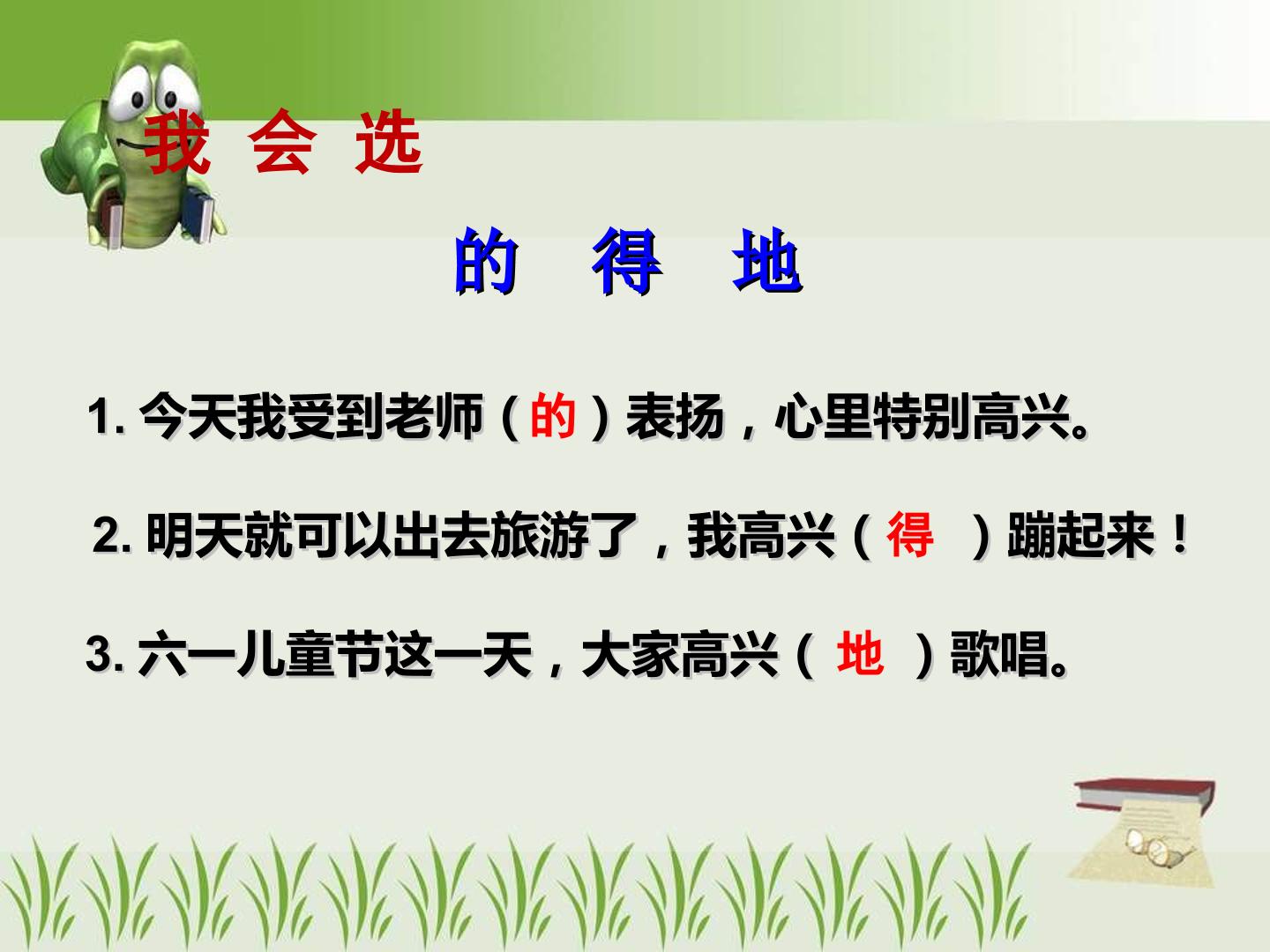 我 会 选

的 得 地

1.今天我受到老师（的）表扬，心里特别高兴。

2.明天就可以出去旅游了，我高兴（得）蹦起来！

3.六一儿童节这一天，大家高兴（地）歌唱。